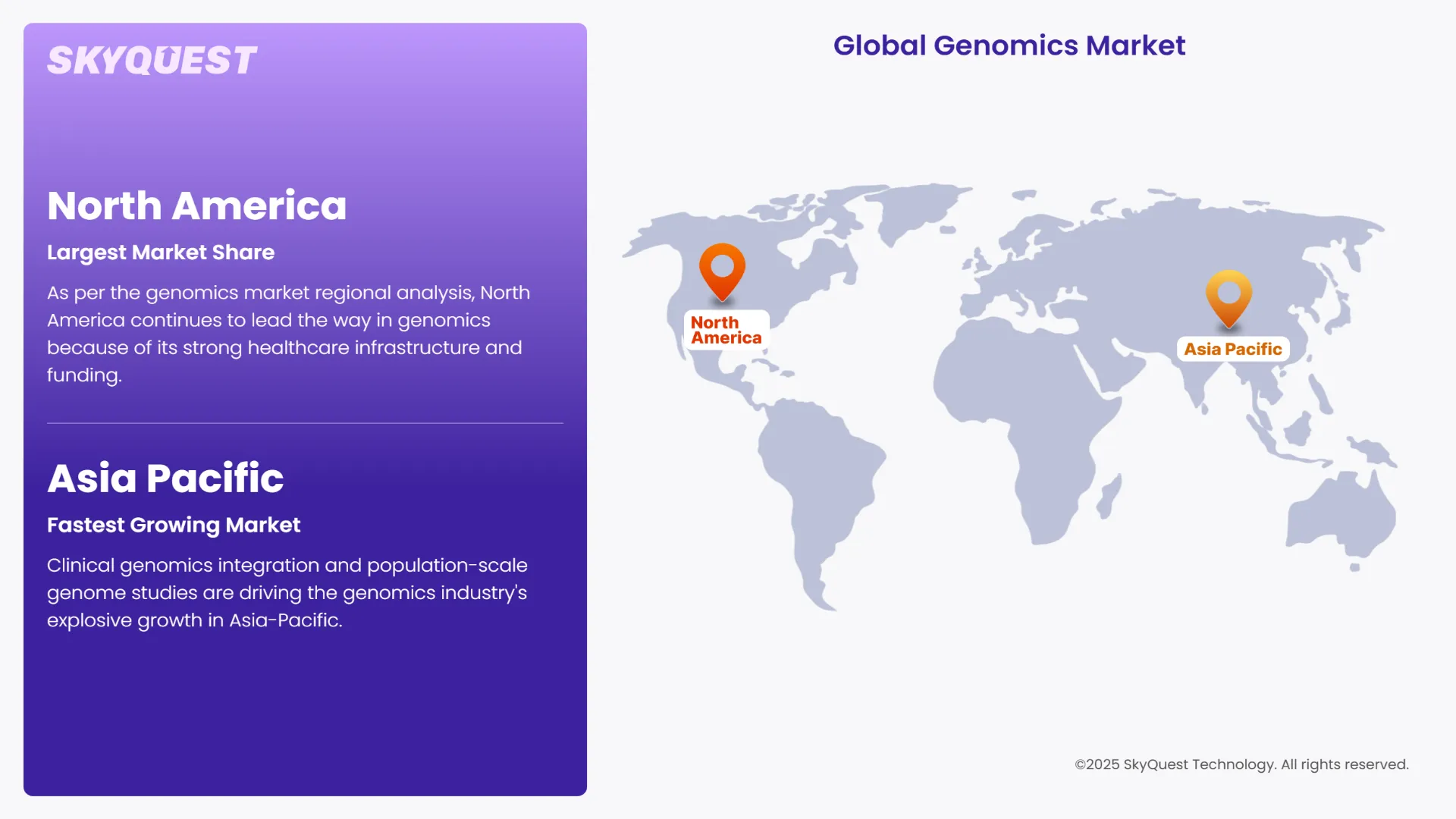 SKYQUEST

North America

Largest Market Share

As per the genomics market regional analysis, North America continues to lead the way in genomics because of its strong healthcare infrastructure and funding.

Asia Pacific

Fastest Growing Market

Clinical genomics integration and population-scale genome studies are driving the genomics industry's explosive growth in Asia-Pacific.

Global Genomics Market

North America

Asia Pacific

©2025 SkyQuest Technology. All rights reserved.